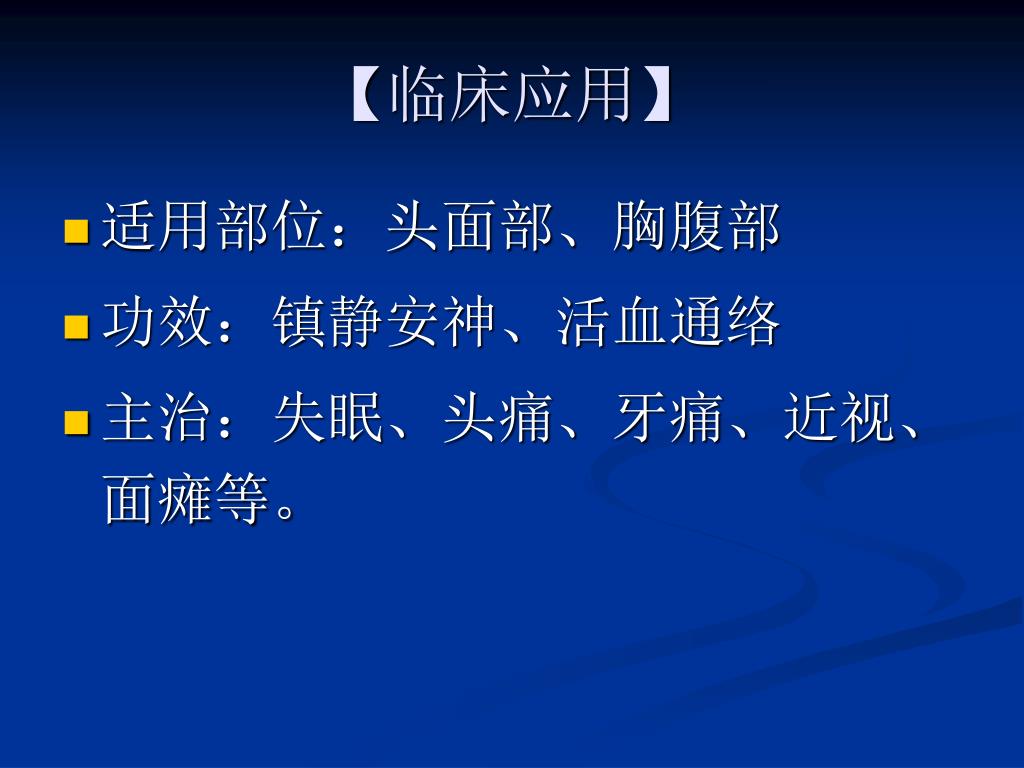 【临床应用】

适用部位：头面部、胸腹部

功效：镇静安神、活血通络

主治：失眠、头痛、牙痛、近视、面瘫等。